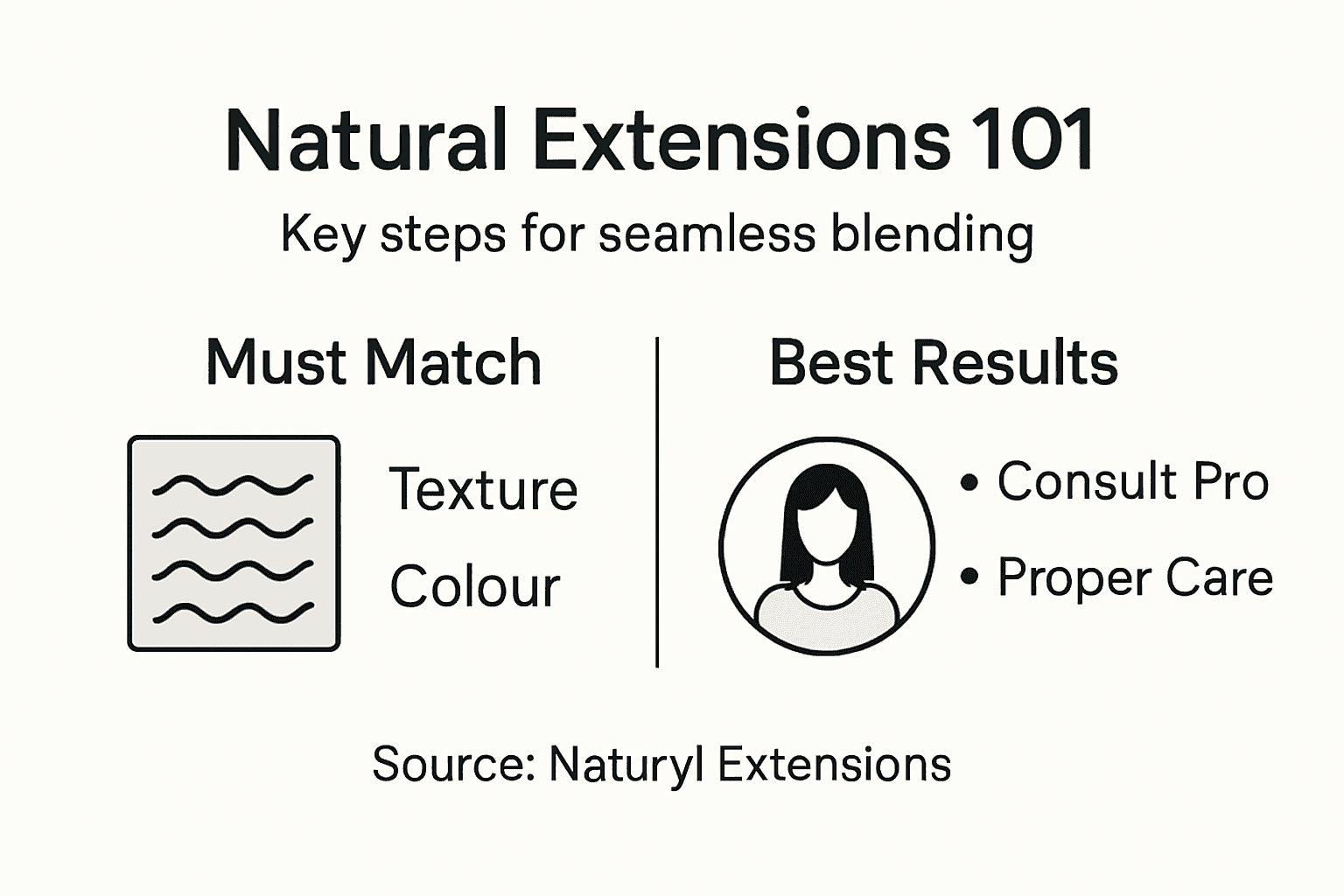 Natural Extensions 101

Key steps for seamless blending

Must Match

Texture

Colour

Best Results

• Consult Pro

• Proper Care

Source: Naturyl Extensions